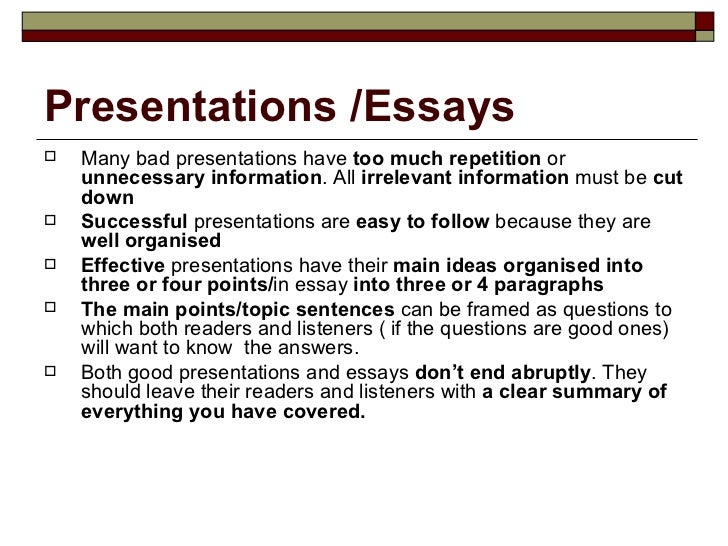 Presentations /Essays

Many bad presentations have too much repetition or unnecessary information. All irrelevant information must be cut down

Successful presentations are easy to follow because they are well organised

Effective presentations have their main ideas organised into three or four points/in essay into three or 4 paragraphs

The main points/topic sentences can be framed as questions to which both readers and listeners ( if the questions are good ones) will want to know the answers.

Both good presentations and essays don't end abruptly. They should leave their readers and listeners with a clear summary of everything you have covered.